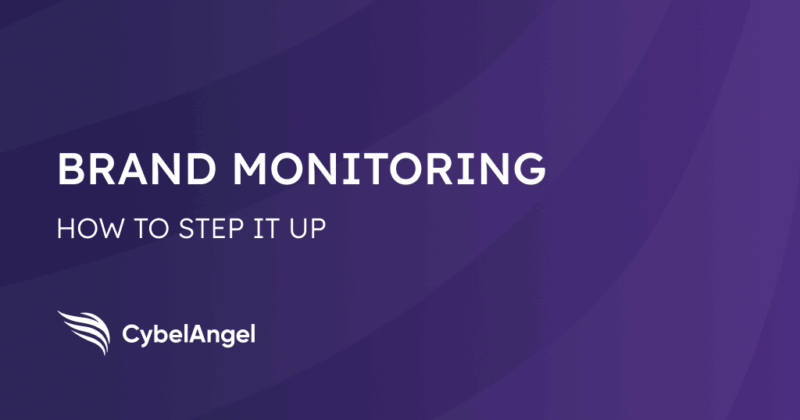 BRAND MONITORING

HOW TO STEP IT UP

CybelAngel